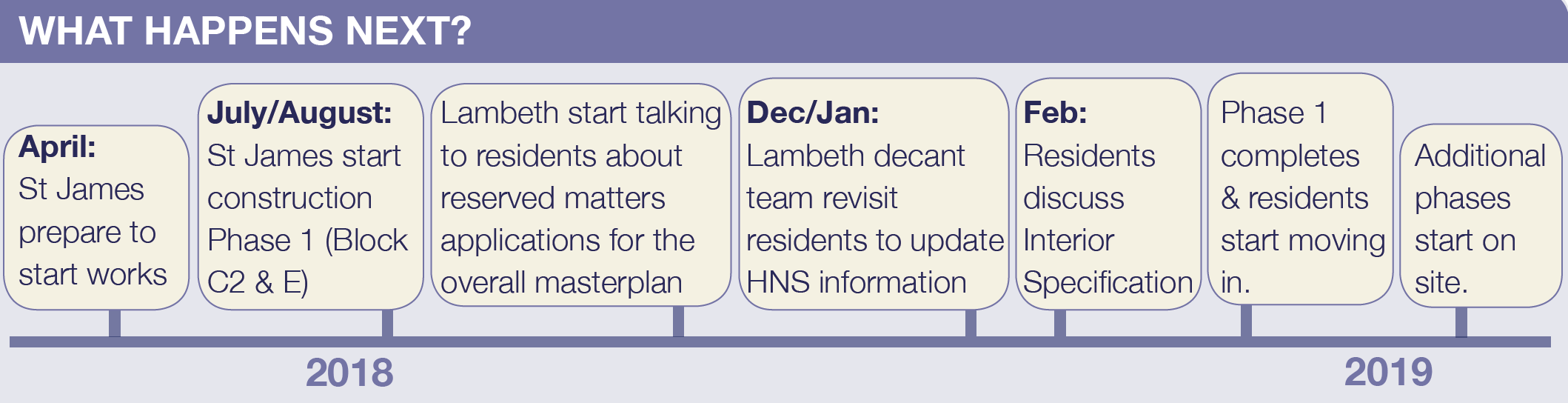 WHAT HAPPENS NEXT?

April:
St James prepare to start works

July/August:
St James start construction Phase 1 (Block C2 & E)

Lambeth start talking to residents about reserved matters applications for the overall masterplan

Dec/Jan:
Lambeth decant team revisit residents to update HNS information

Feb:
Residents discuss Interior Specification

Phase 1 completes & residents start moving in.

Additional phases start on site.

2018

2019